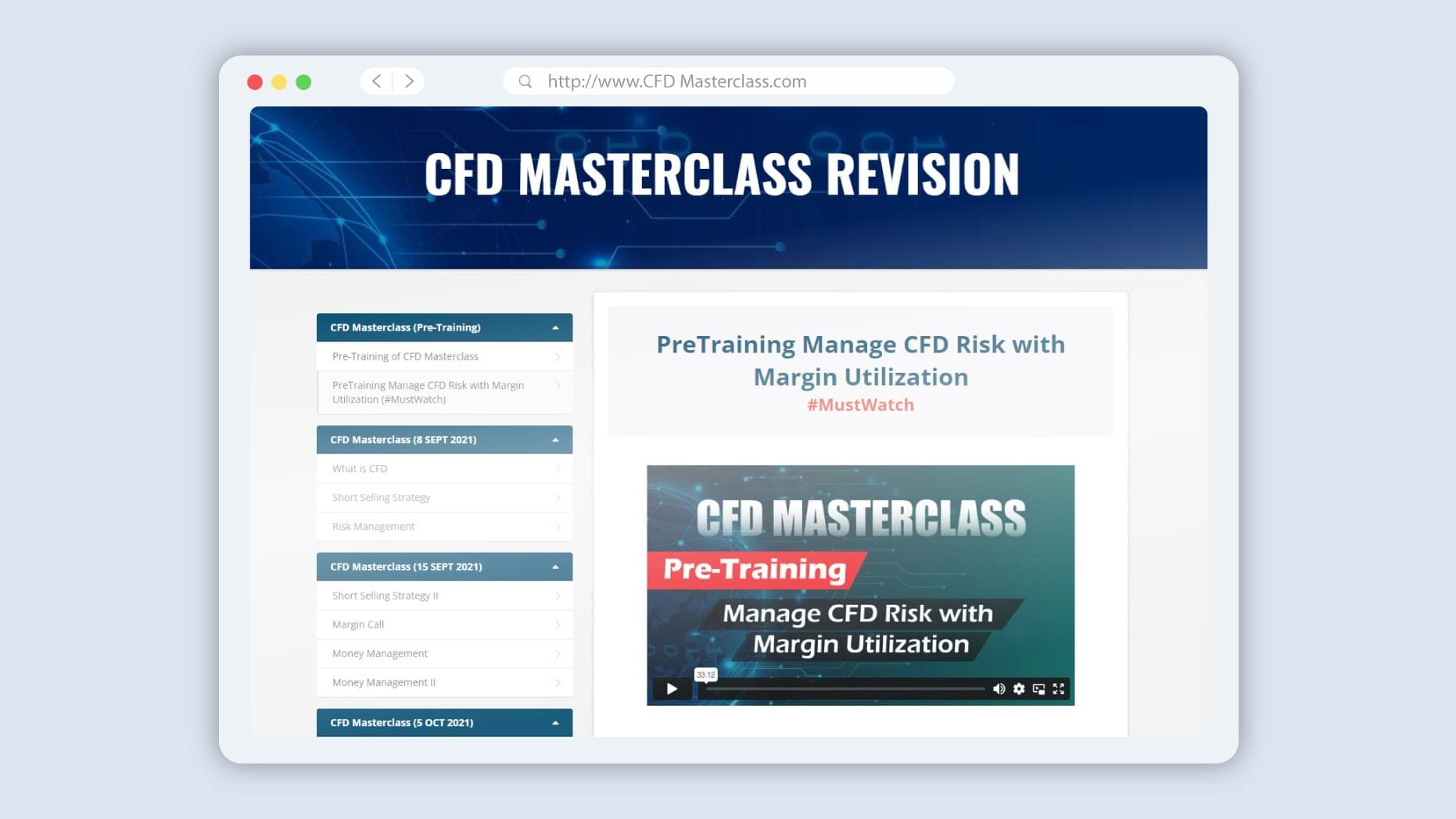 http://www.CFD Masterclass.com

CFD MASTERCLASS REVISION

CFD Masterclass (Pre-Training)

Pre-Training of CFD Masterclass

PreTraining Manage CFD Risk with Margin Utilization (#MustWatch)

CFD Masterclass (8 SEPT 2021)

What is CFD

Short Selling Strategy

Risk Management

CFD Masterclass (15 SEPT 2021)

Short Selling Strategy II

Margin Call

Money Management

Money Management II

CFD Masterclass (5 OCT 2021)

PreTraining Manage CFD Risk with Margin Utilization
#MustWatch

CFD MASTERCLASS
Pre-Training
Manage CFD Risk with Margin Utilization

33:12